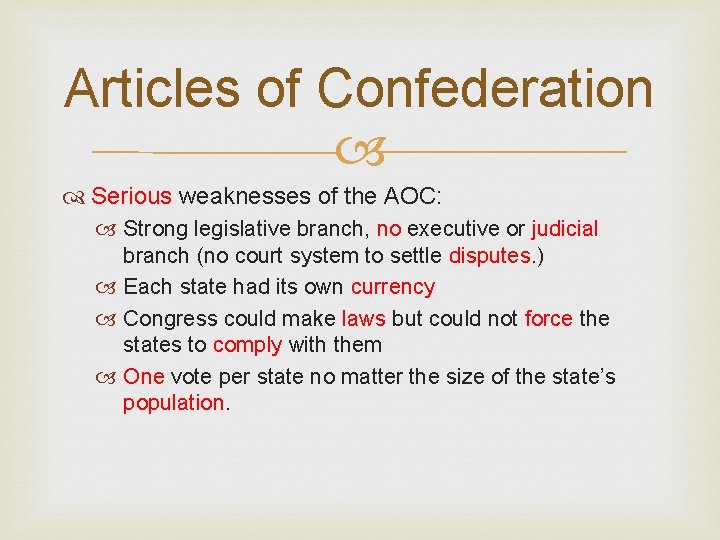 Articles of Confederation

Serious weaknesses of the AOC:

Strong legislative branch, no executive or judicial branch (no court system to settle disputes.)

Each state had its own currency

Congress could make laws but could not force the states to comply with them

One vote per state no matter the size of the state's population.